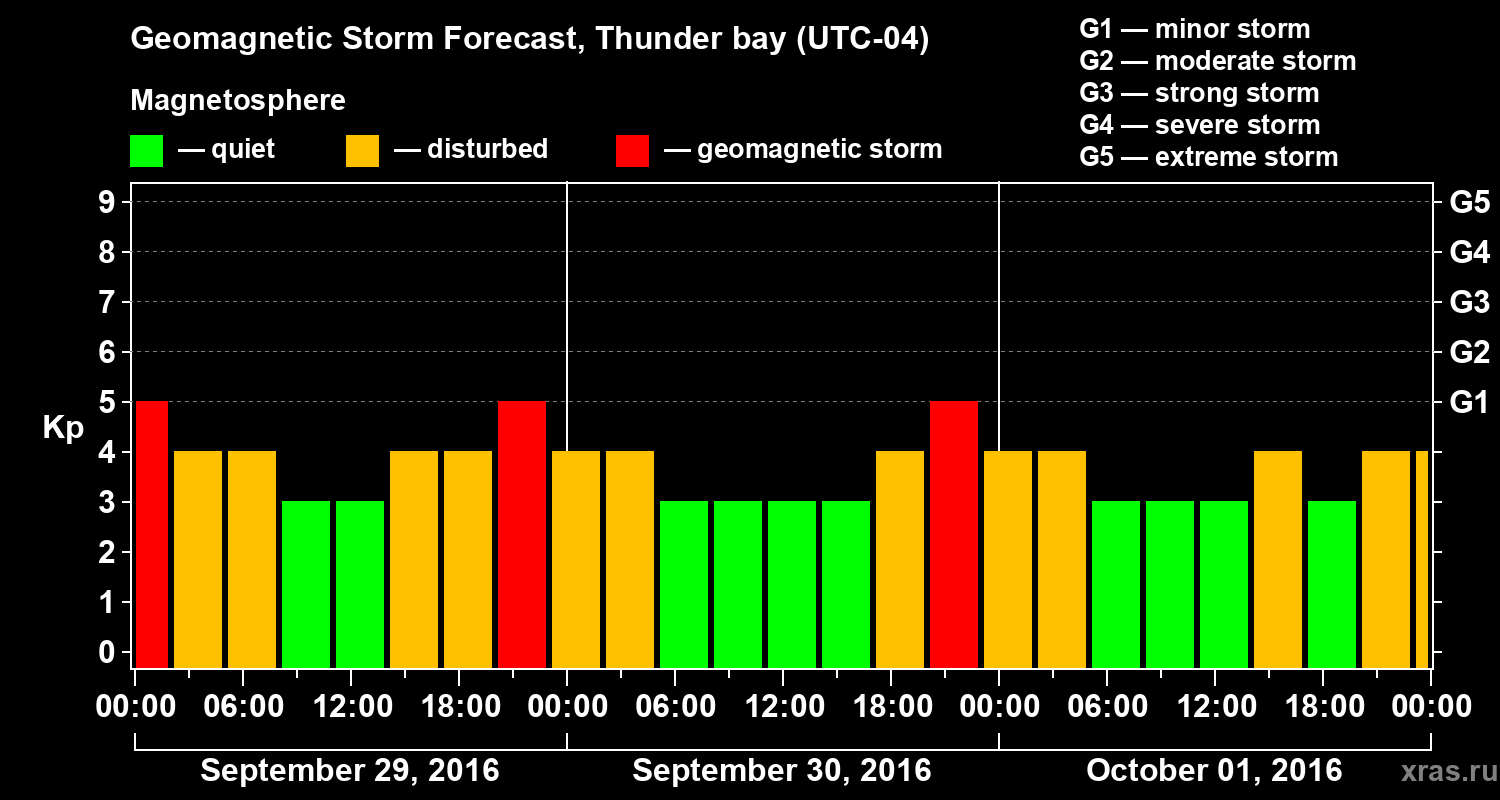 Geomagnetic Storm Forecast, Thunder bay (UTC-04)

Magnetosphere

— quiet — disturbed — geomagnetic storm

G1 — minor storm
G2 — moderate storm
G3 — strong storm
G4 — severe storm
G5 — extreme storm

Kp

9 8 7 6 5 4 3 2 1 0

G5 G4 G3 G2 G1

00:00 06:00 12:00 18:00 00:00 06:00 12:00 18:00 00:00 06:00 12:00 18:00 00:00

September 29, 2016 September 30, 2016 October 01, 2016

xras.ru